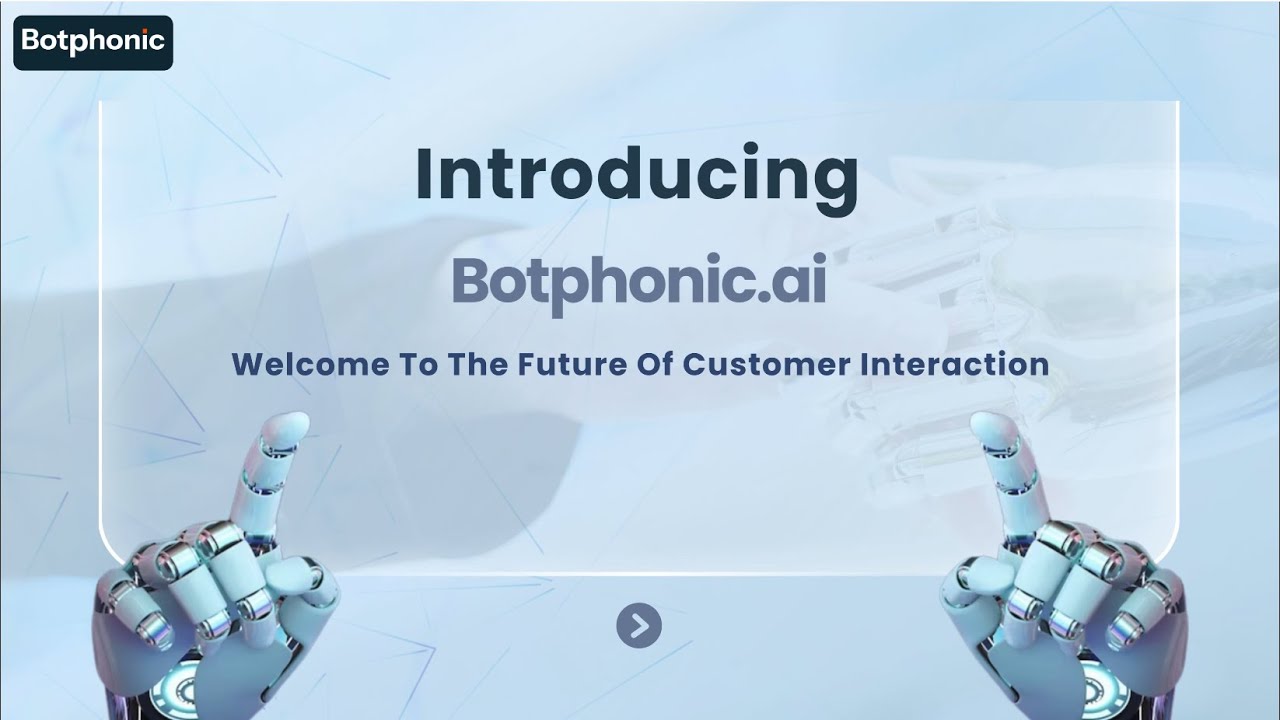 Botphonic

Introducing

Botphonic.ai

Welcome To The Future Of Customer Interaction